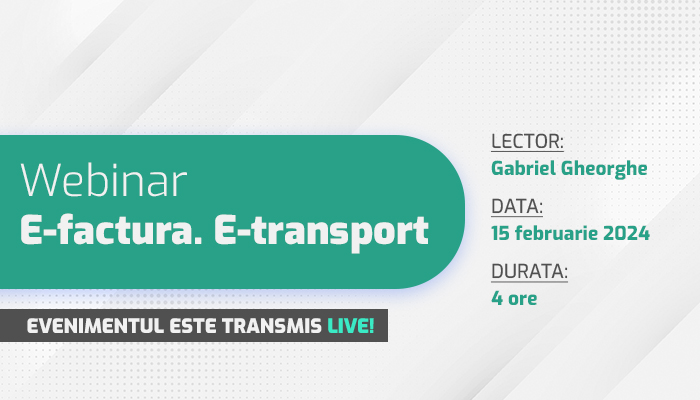 Webinar
E-factura. E-transport

EVENIMENTUL ESTE TRANSMIS LIVE!

LECTOR:
Gabriel Gheorghe

DATA:
15 februarie 2024

DURATA:
4 ore